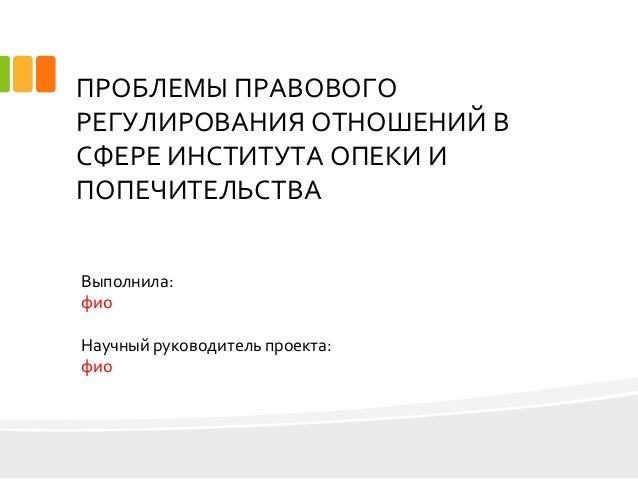 ПРОБЛЕМЫ ПРАВОВОГО РЕГУЛИРОВАНИЯ ОТНОШЕНИЙ В СФЕРЕ ИНСТИТУТА ОПЕКИ И ПОПЕЧИТЕЛЬСТВА

Выполнила:
фио

Научный руководитель проекта:
фио